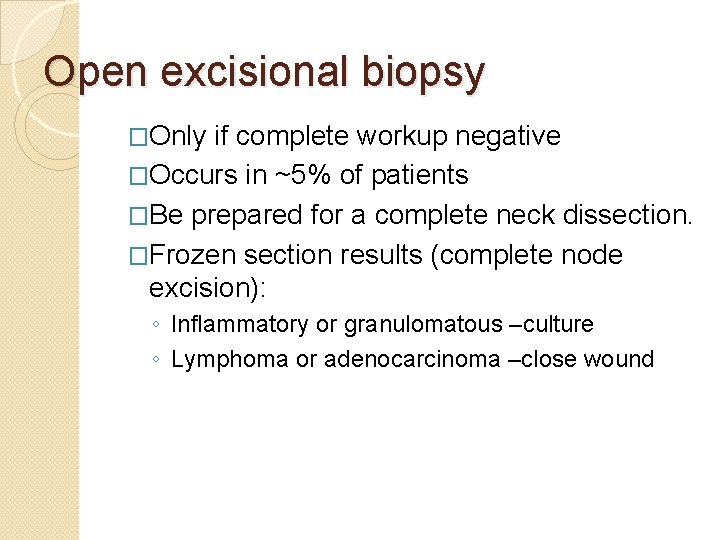 Open excisional biopsy

□Only if complete workup negative
□Occurs in ~5% of patients
□Be prepared for a complete neck dissection.
□Frozen section results (complete node excision):
◦ Inflammatory or granulomatous –culture
◦ Lymphoma or adenocarcinoma –close wound